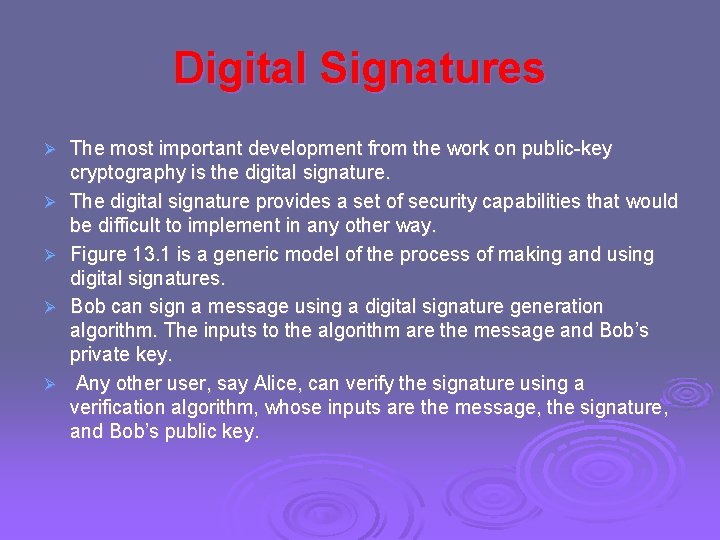 Digital Signatures

➢ The most important development from the work on public-key cryptography is the digital signature.

➢ The digital signature provides a set of security capabilities that would be difficult to implement in any other way.

➢ Figure 13.1 is a generic model of the process of making and using digital signatures.

➢ Bob can sign a message using a digital signature generation algorithm. The inputs to the algorithm are the message and Bob's private key.

➢ Any other user, say Alice, can verify the signature using a verification algorithm, whose inputs are the message, the signature, and Bob's public key.